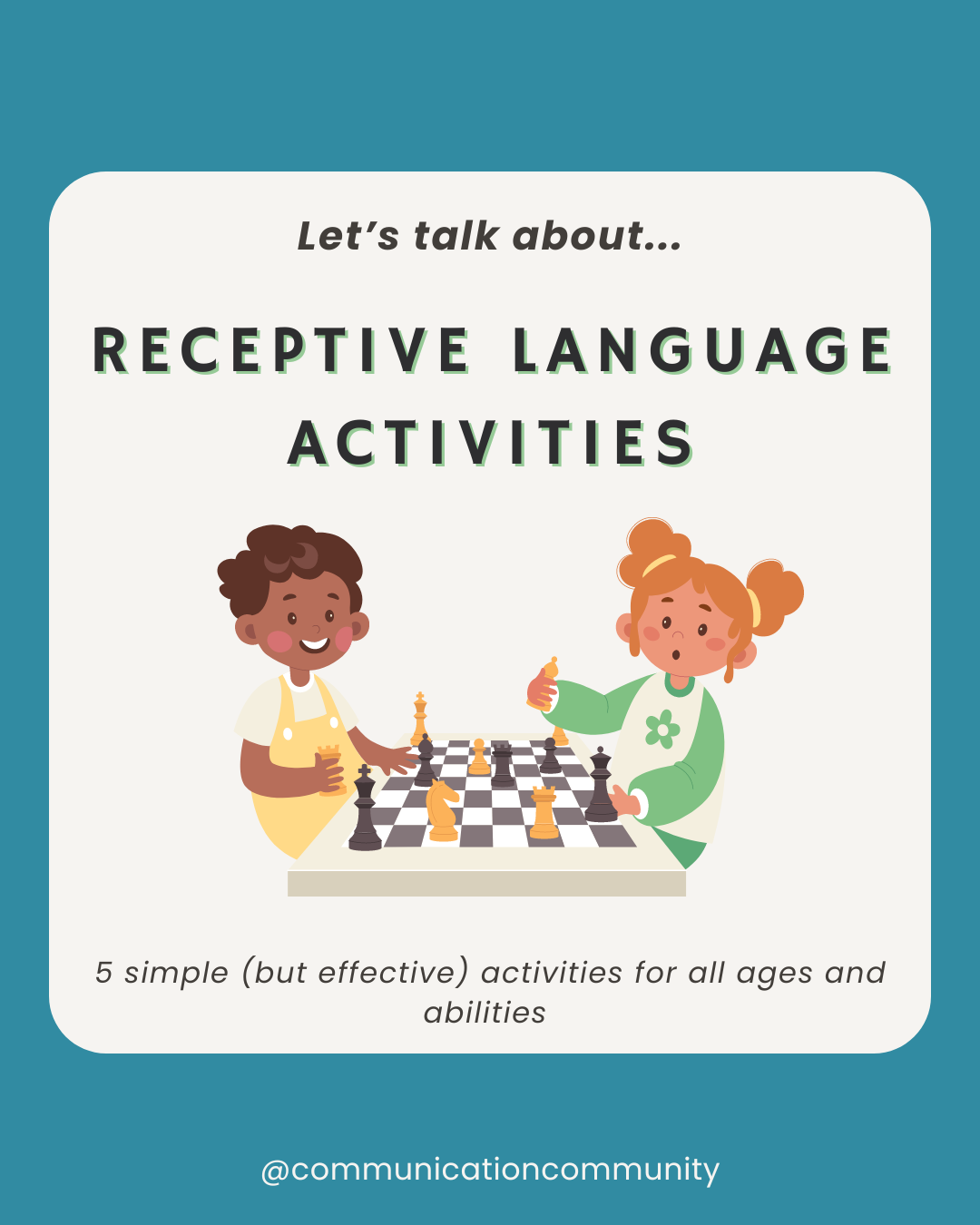 Let's talk about...

RECEPTIVE LANGUAGE ACTIVITIES

5 simple (but effective) activities for all ages and abilities

@communicationcommunity